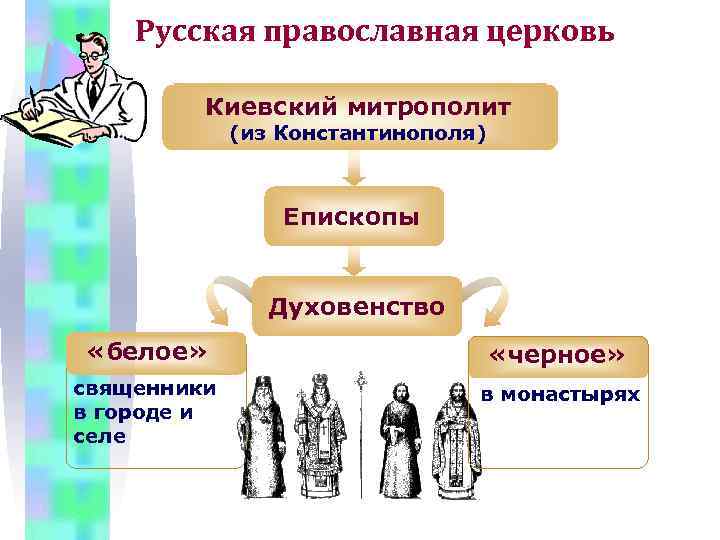 Русская православная церковь

Киевский митрополит
(из Константинополя)

Епископы

Духовенство

«белое»

священники в городе и селе

«черное»

в монастырях